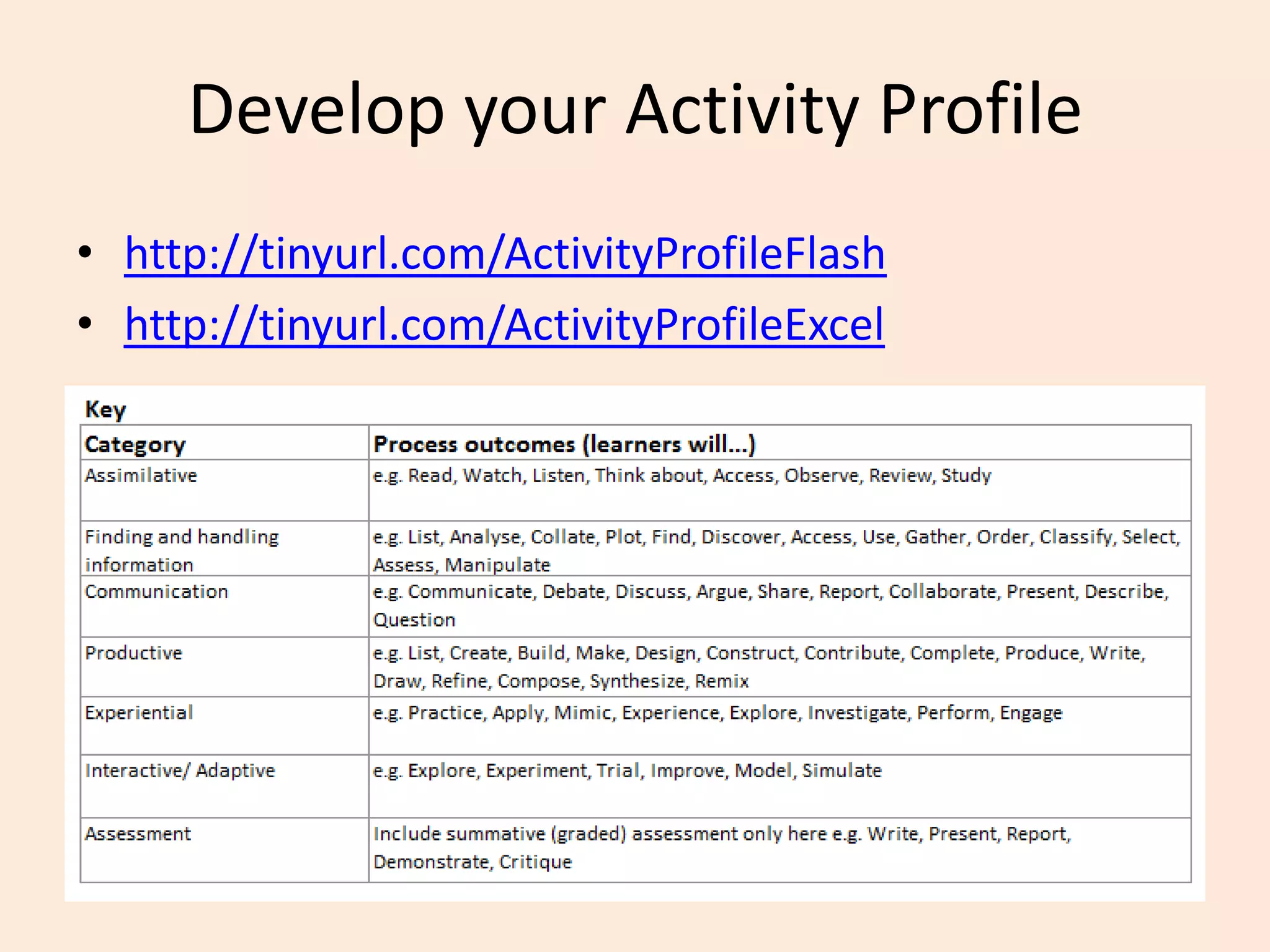 Develop your Activity Profile

• http://tinyurl.com/ActivityProfileFlash
• http://tinyurl.com/ActivityProfileExcel

Key

| Category | Process outcomes (learners will...) |
|---|---|
| Assimilative | e.g. Read, Watch, Listen, Think about, Access, Observe, Review, Study |
| Finding and handling information | e.g. List, Analyse, Collate, Plot, Find, Discover, Access, Use, Gather, Order, Classify, Select, Assess, Manipulate |
| Communication | e.g. Communicate, Debate, Discuss, Argue, Share, Report, Collaborate, Present, Describe, Question |
| Productive | e.g. List, Create, Build, Make, Design, Construct, Contribute, Complete, Produce, Write, Draw, Refine, Compose, Synthesize, Remix |
| Experiential | e.g. Practice, Apply, Mimic, Experience, Explore, Investigate, Perform, Engage |
| Interactive/ Adaptive | e.g. Explore, Experiment, Trial, Improve, Model, Simulate |
| Assessment | Include summative (graded) assessment only here e.g. Write, Present, Report, Demonstrate, Critique |